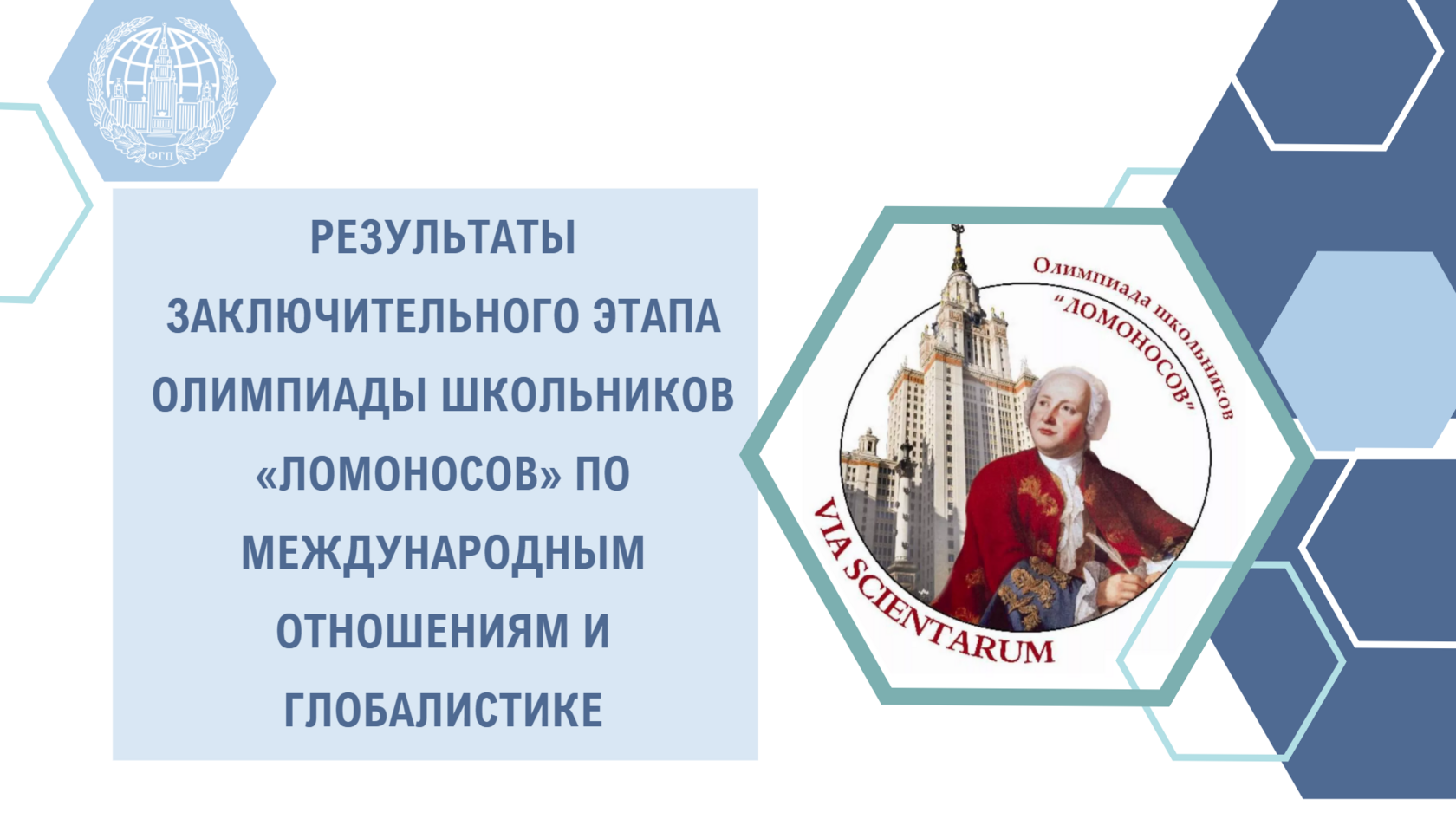 ФГП

РЕЗУЛЬТАТЫ ЗАКЛЮЧИТЕЛЬНОГО ЭТАПА ОЛИМПИАДЫ ШКОЛЬНИКОВ «ЛОМОНОСОВ» ПО МЕЖДУНАРОДНЫМ ОТНОШЕНИЯМ И ГЛОБАЛИСТИКЕ

Олимпиада школьников "ЛОМОНОСОВ"

VIA SCIENTARUM